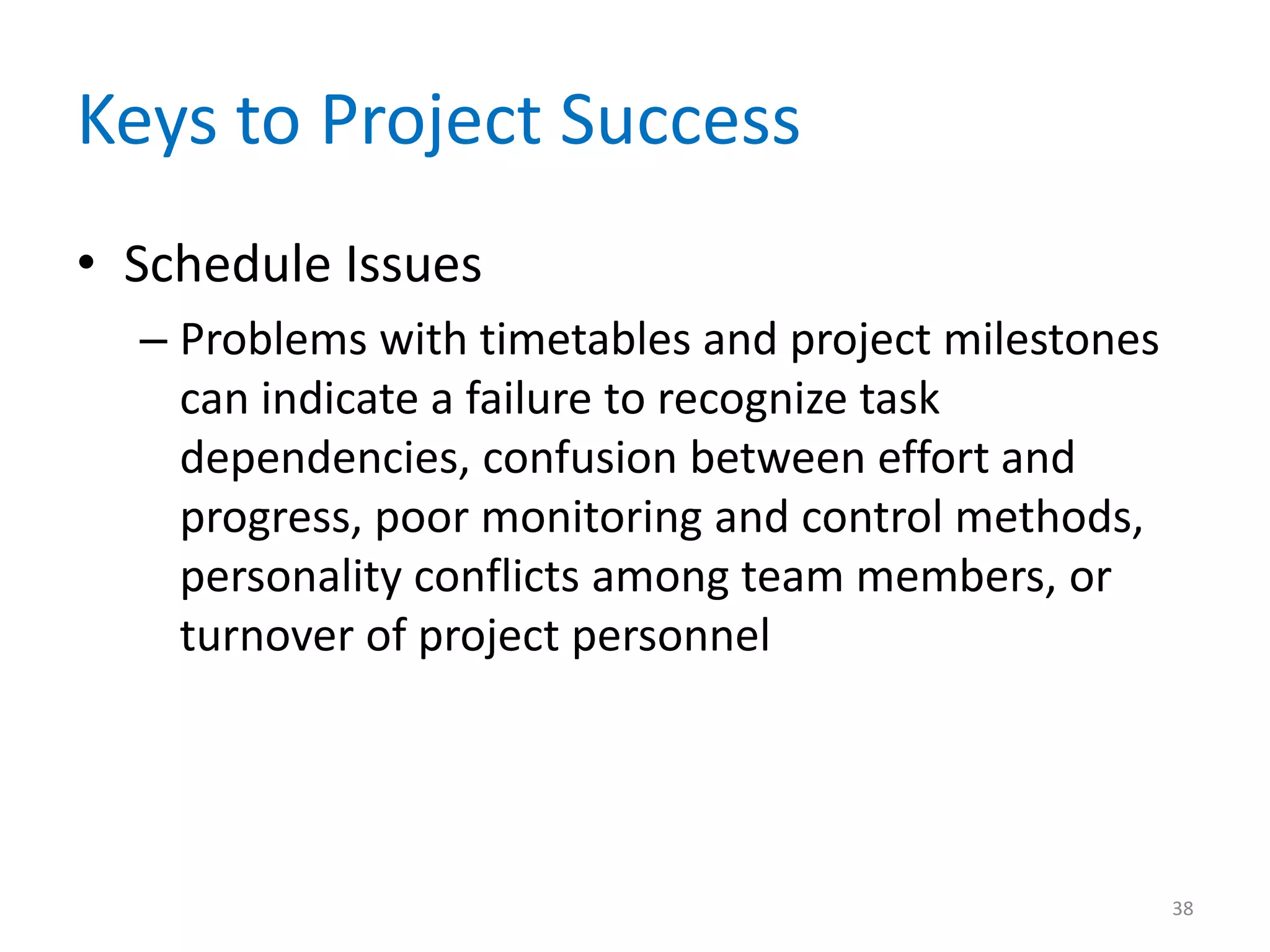 Keys to Project Success

• Schedule Issues

– Problems with timetables and project milestones can indicate a failure to recognize task dependencies, confusion between effort and progress, poor monitoring and control methods, personality conflicts among team members, or turnover of project personnel

38